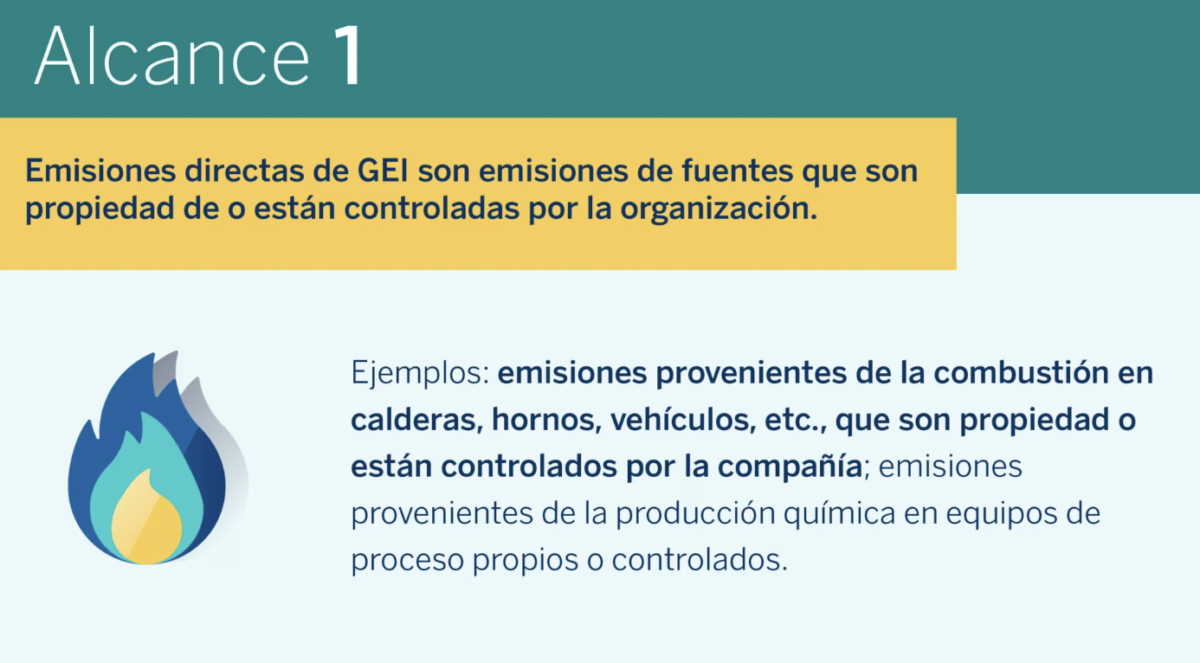 Alcance 1

Emisiones directas de GEI son emisiones de fuentes que son propiedad de o están controladas por la organización.

Ejemplos: emisiones provenientes de la combustión en calderas, hornos, vehículos, etc., que son propiedad o están controlados por la compañía; emisiones provenientes de la producción química en equipos de proceso propios o controlados.